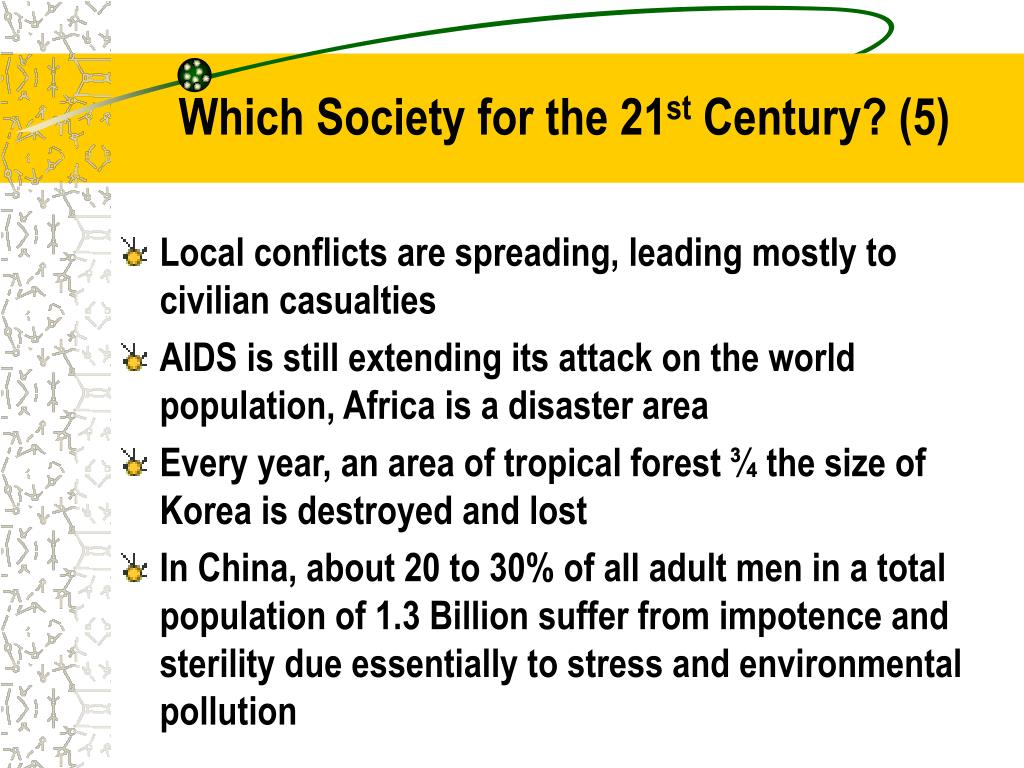 Which Society for the 21$^{st}$ Century? (5)

Local conflicts are spreading, leading mostly to civilian casualties

AIDS is still extending its attack on the world population, Africa is a disaster area

Every year, an area of tropical forest ¾ the size of Korea is destroyed and lost

In China, about 20 to 30% of all adult men in a total population of 1.3 Billion suffer from impotence and sterility due essentially to stress and environmental pollution